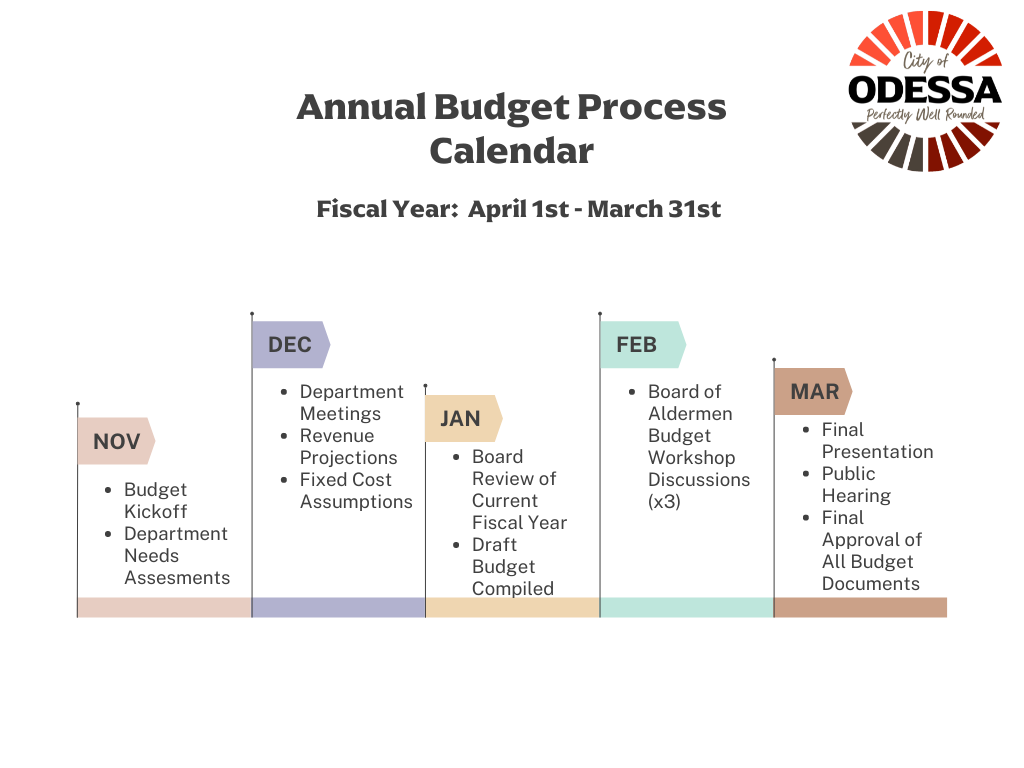 City of
ODESSA
Perfectly Well Rounded

Annual Budget Process Calendar

Fiscal Year: April 1st - March 31st

NOV
- Budget Kickoff
- Department Needs Assesments

DEC
- Department Meetings
- Revenue Projections
- Fixed Cost Assumptions

JAN
- Board Review of Current Fiscal Year
- Draft Budget Compiled

FEB
- Board of Aldermen Budget Workshop Discussions (x3)

MAR
- Final Presentation
- Public Hearing
- Final Approval of All Budget Documents